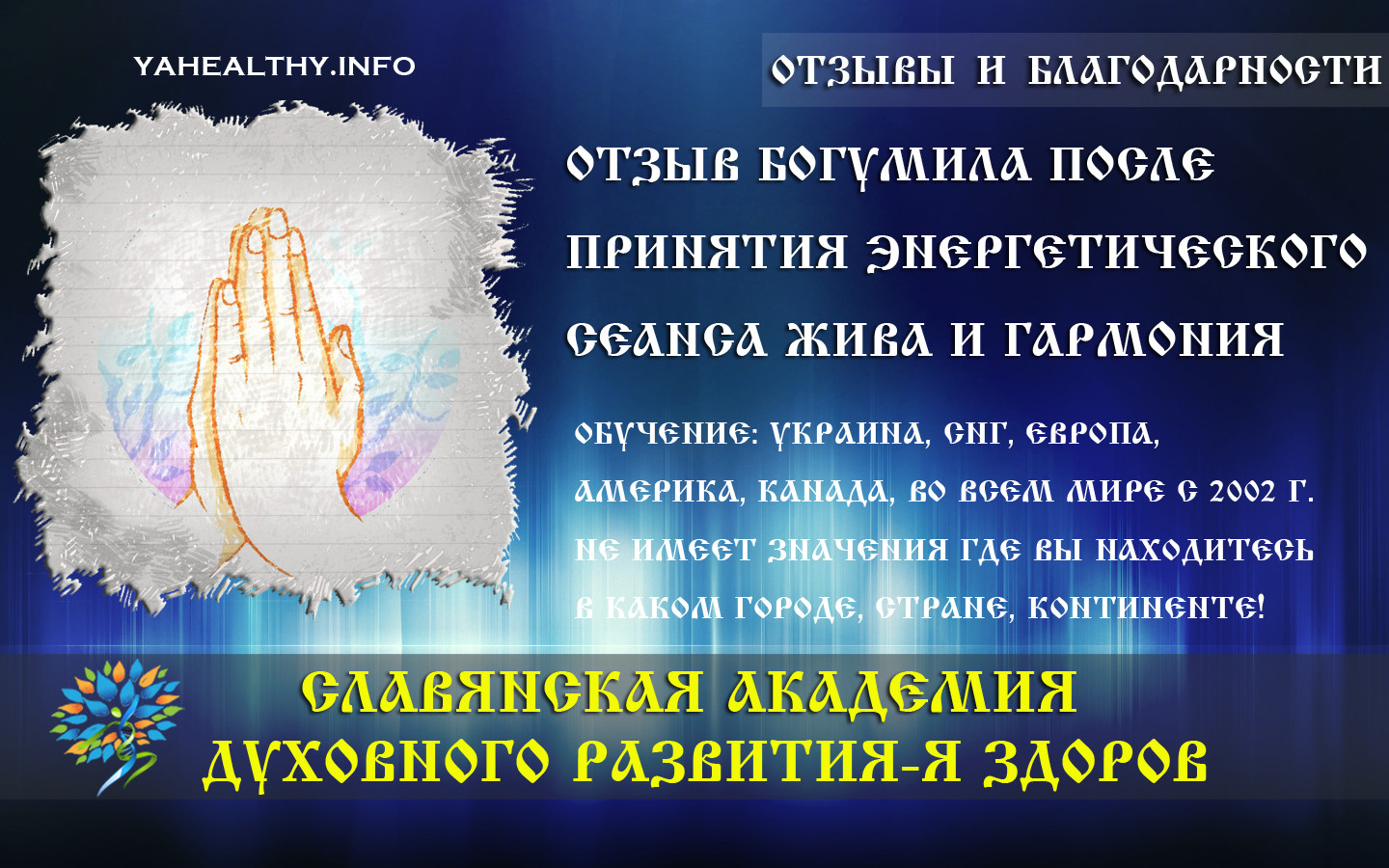 YAHEALTHY.INFO

ОТЗЫВЫ И БЛАГОДАРНОСТИ

ОТЗЫВ БОГУМИЛА ПОСЛЕ ПРИНЯТИЯ ЭНЕРГЕТИЧЕСКОГО СЕАНСА ЖИВА И ГАРМОНИЯ

ОБУЧЕНИЕ: УКРАИНА, СНГ, ЕВРОПА, АМЕРИКА, КАНАДА, ВО ВСЕМ МИРЕ С 2002 Г. НЕ ИМЕЕТ ЗНАЧЕНИЯ ГДЕ ВЫ НАХОДИТЕСЬ В КАКОМ ГОРОДЕ, СТРАНЕ, КОНТИНЕНТЕ!

СЛАВЯНСКАЯ АКАДЕМИЯ ДУХОВНОГО РАЗВИТИЯ-Я ЗДОРОВ